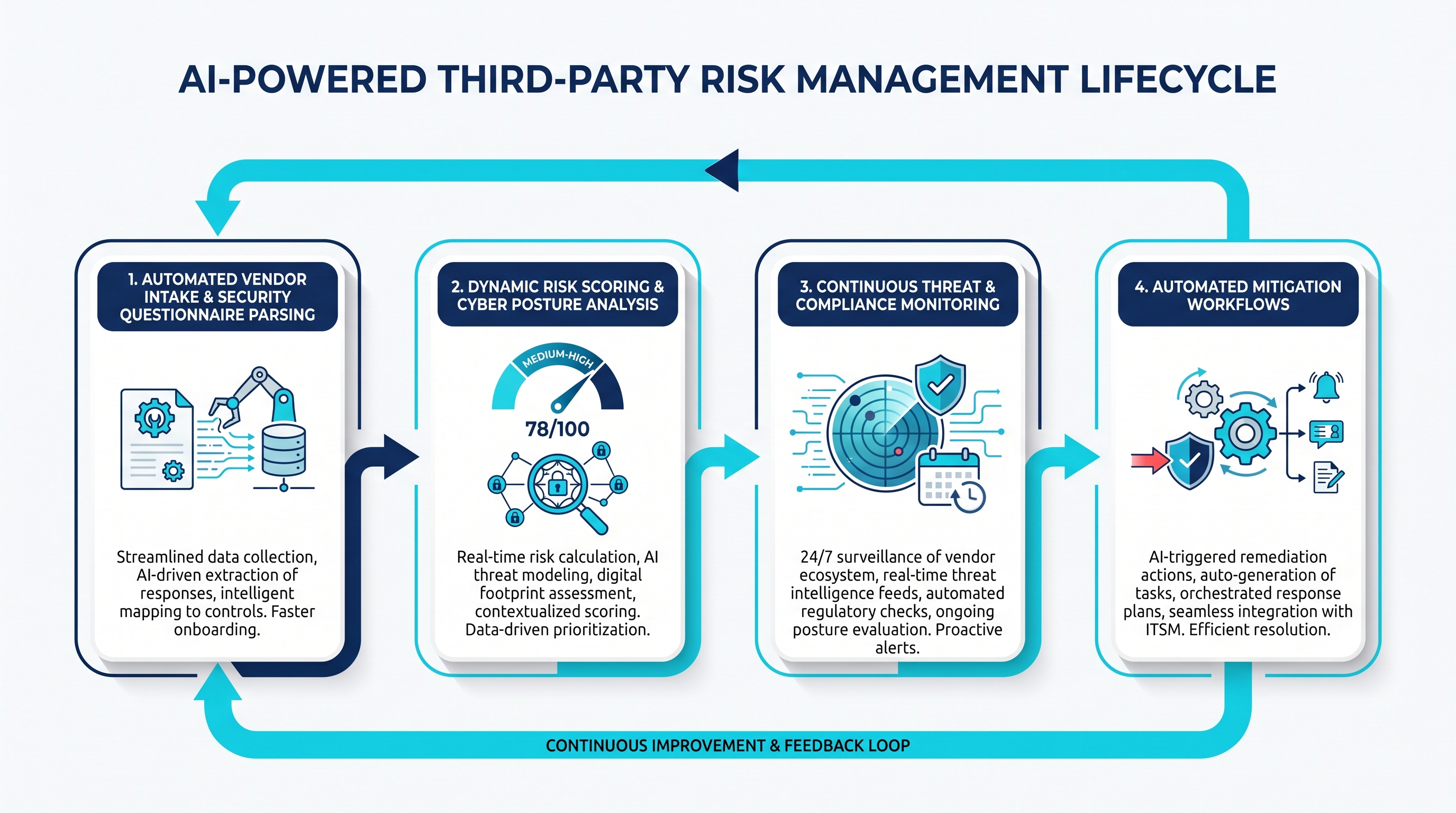 AI-POWERED THIRD-PARTY RISK MANAGEMENT LIFECYCLE

1. AUTOMATED VENDOR INTAKE & SECURITY QUESTIONNAIRE PARSING

Streamlined data collection, AI-driven extraction of responses, intelligent mapping to controls. Faster onboarding.

2. DYNAMIC RISK SCORING & CYBER POSTURE ANALYSIS

MEDIUM-HIGH

78/100

Real-time risk calculation, AI threat modeling, digital footprint assessment, contextualized scoring. Data-driven prioritization.

3. CONTINUOUS THREAT & COMPLIANCE MONITORING

24/7 surveillance of vendor ecosystem, real-time threat intelligence feeds, automated regulatory checks, ongoing posture evaluation. Proactive alerts.

4. AUTOMATED MITIGATION WORKFLOWS

AI-triggered remediation actions, auto-generation of tasks, orchestrated response plans, seamless integration with ITSM. Efficient resolution.

CONTINUOUS IMPROVEMENT & FEEDBACK LOOP